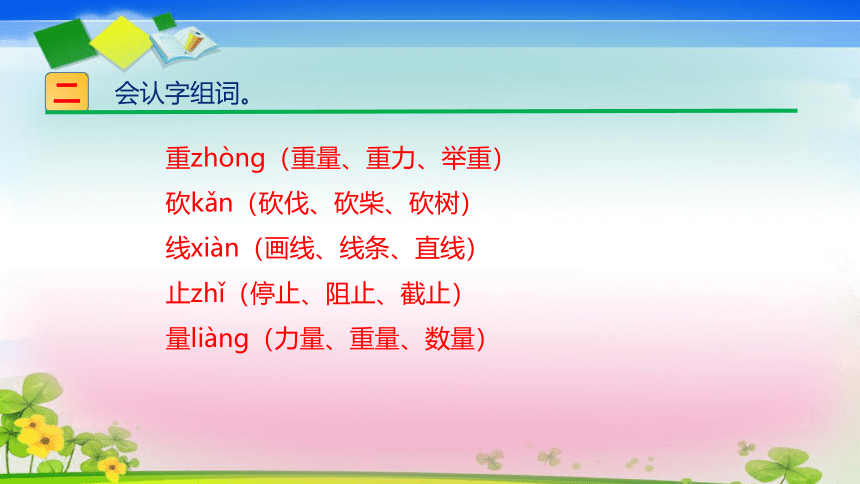 二 会认字组词。

重zhòng（重量、重力、举重）

砍kǎn（砍伐、砍柴、砍树）

线xiàn（画线、线条、直线）

止zhǐ（停止、阻止、截止）

量liàng（力量、重量、数量）